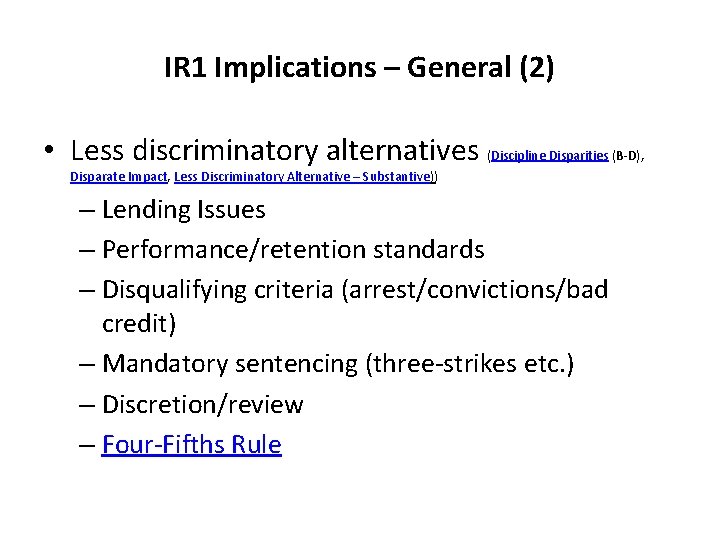 IR1 Implications – General (2)

• Less discriminatory alternatives (Discipline Disparities (B-D), Disparate Impact, Less Discriminatory Alternative – Substantive))

– Lending Issues

– Performance/retention standards

– Disqualifying criteria (arrest/convictions/bad credit)

– Mandatory sentencing (three-strikes etc.)

– Discretion/review

– Four-Fifths Rule